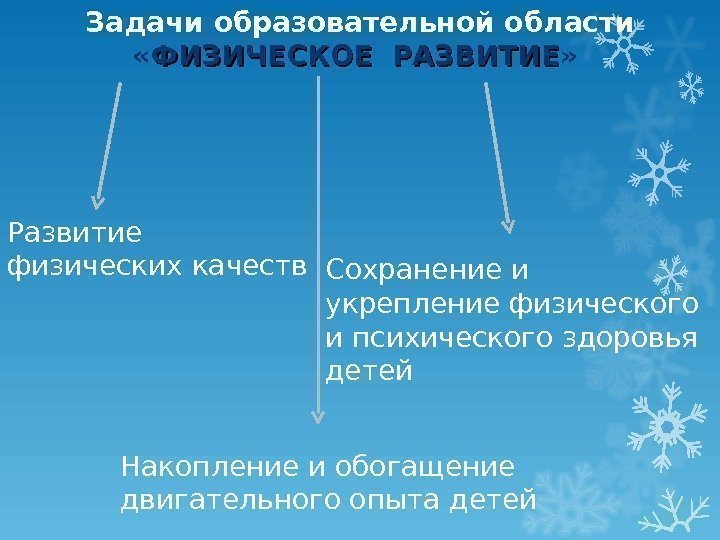 Задачи образовательной области «ФИЗИЧЕСКОЕ РАЗВИТИЕ»

Развитие физических качеств

Сохранение и укрепление физического и психического здоровья детей

Накопление и обогащение двигательного опыта детей